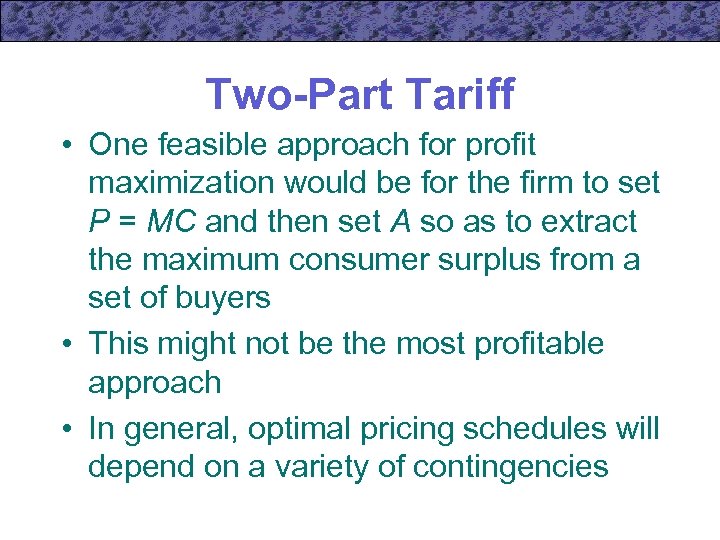 Two-Part Tariff

• One feasible approach for profit maximization would be for the firm to set $P = MC$ and then set $A$ so as to extract the maximum consumer surplus from a set of buyers

• This might not be the most profitable approach

• In general, optimal pricing schedules will depend on a variety of contingencies